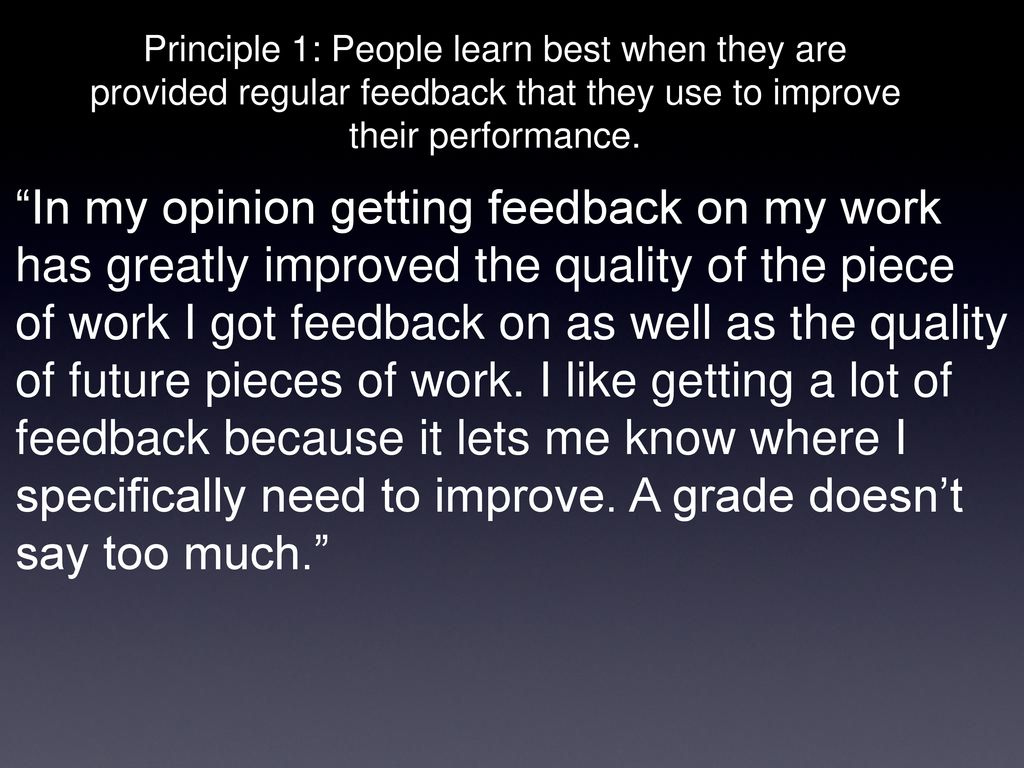 Principle 1: People learn best when they are provided regular feedback that they use to improve their performance.

“In my opinion getting feedback on my work has greatly improved the quality of the piece of work I got feedback on as well as the quality of future pieces of work. I like getting a lot of feedback because it lets me know where I specifically need to improve. A grade doesn’t say too much.”